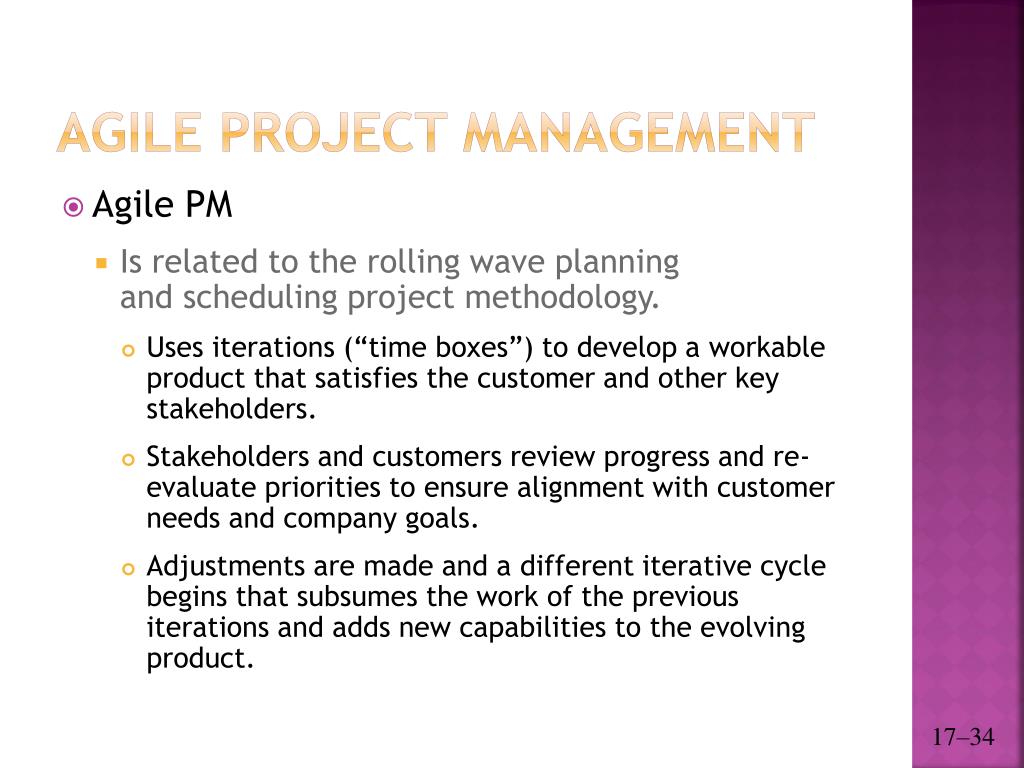 AGILE PROJECT MANAGEMENT

Agile PM

Is related to the rolling wave planning and scheduling project methodology.

Uses iterations (“time boxes”) to develop a workable product that satisfies the customer and other key stakeholders.

Stakeholders and customers review progress and re-evaluate priorities to ensure alignment with customer needs and company goals.

Adjustments are made and a different iterative cycle begins that subsumes the work of the previous iterations and adds new capabilities to the evolving product.

17–34